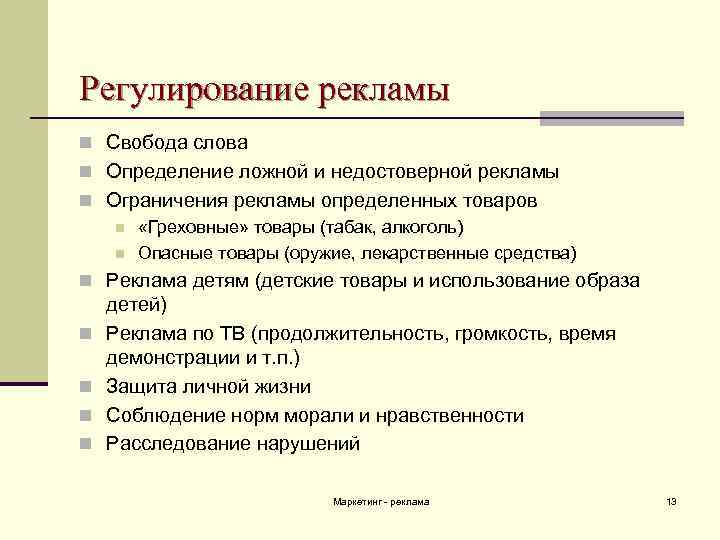 Регулирование рекламы

- Свобода слова
- Определение ложной и недостоверной рекламы
- Ограничения рекламы определенных товаров
  - «Греховные» товары (табак, алкоголь)
  - Опасные товары (оружие, лекарственные средства)
- Реклама детям (детские товары и использование образа детей)
- Реклама по ТВ (продолжительность, громкость, время демонстрации и т.п.)
- Защита личной жизни
- Соблюдение норм морали и нравственности
- Расследование нарушений

Маркетинг - реклама

13